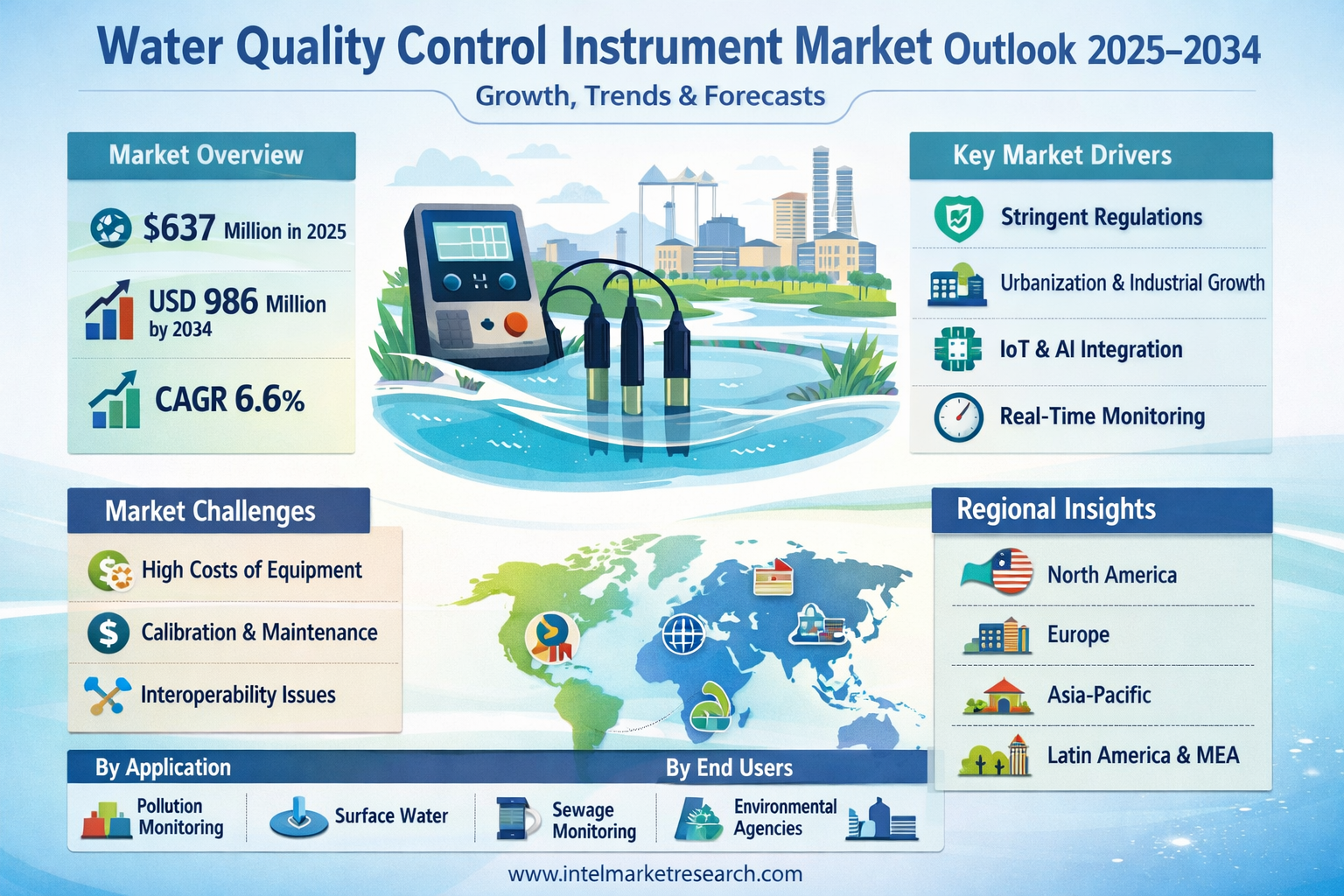 Water Quality Control Instrument Market Outlook 2025–2034

Growth, Trends & Forecasts

Market Overview

$637 Million in 2025

USD 986 Million by 2034

CAGR 6.6%

Key Market Drivers

Stringent Regulations

Urbanization & Industrial Growth

IoT & AI Integration

Real-Time Monitoring

Market Challenges

High Costs of Equipment

Calibration & Maintenance

Interoperability Issues

Regional Insights

North America

Europe

Asia-Pacific

Latin America & MEA

By Application

By End Users

Pollution Monitoring

Surface Water

Sewage Monitoring

Environmental Agencies

www.intelmarketresearch.com